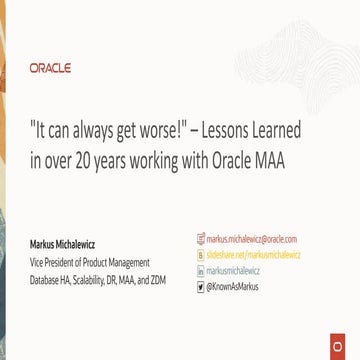 ORACLE

"It can always get worse!" – Lessons Learned in over 20 years working with Oracle MAA

Markus Michalewicz
Vice President of Product Management
Database HA, Scalability, DR, MAA, and ZDM

markus.michalewicz@oracle.com
slideshare.net/markusmichalewicz
markusmichalewicz
@KnownAsMarkus